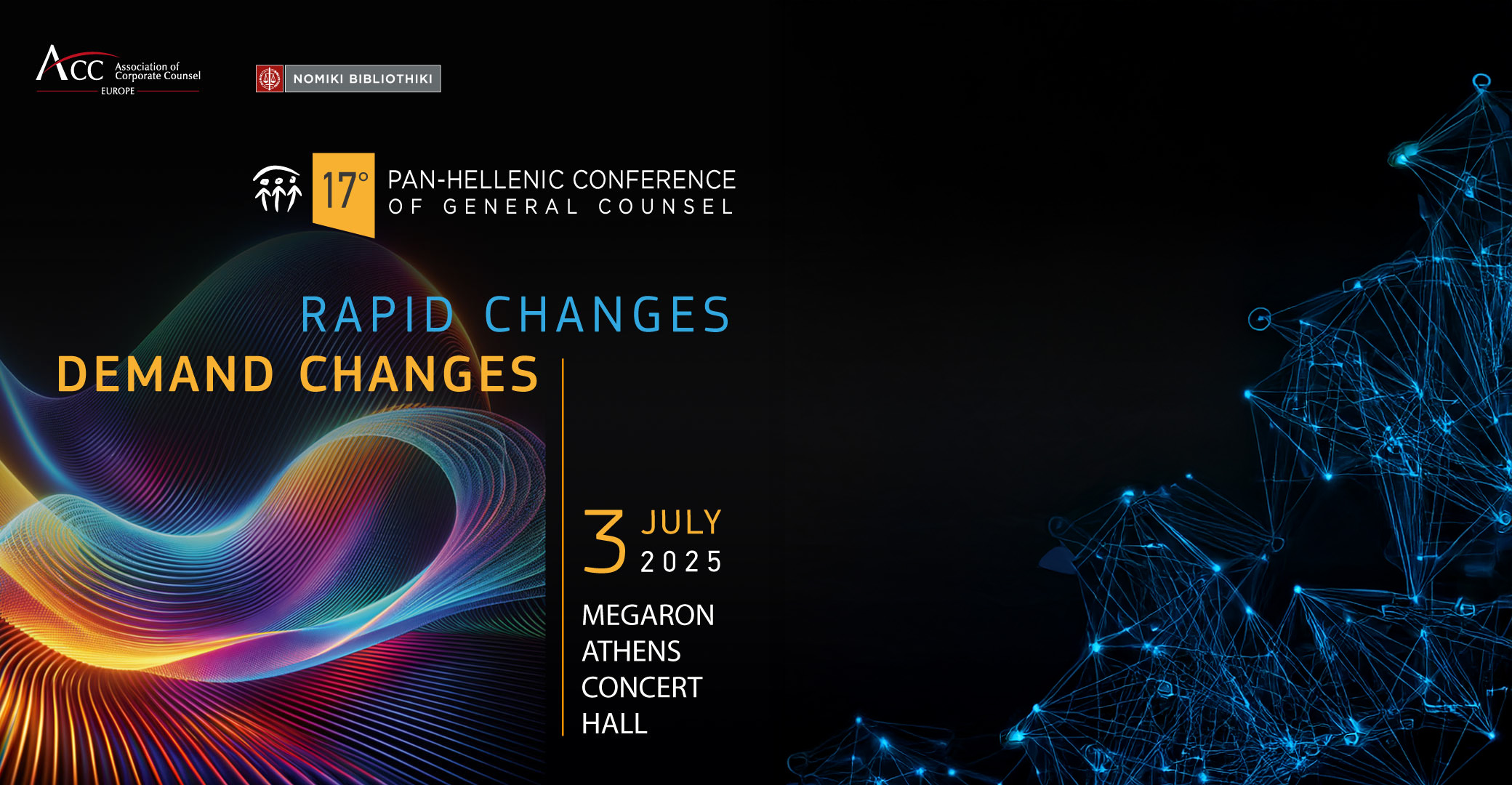 ACC Association of Corporate Counsel EUROPE

NOMIKI BIBLIOTHIKI

17° PAN-HELLENIC CONFERENCE OF GENERAL COUNSEL

RAPID CHANGES
DEMAND CHANGES

3 JULY 2025

MEGARON ATHENS CONCERT HALL